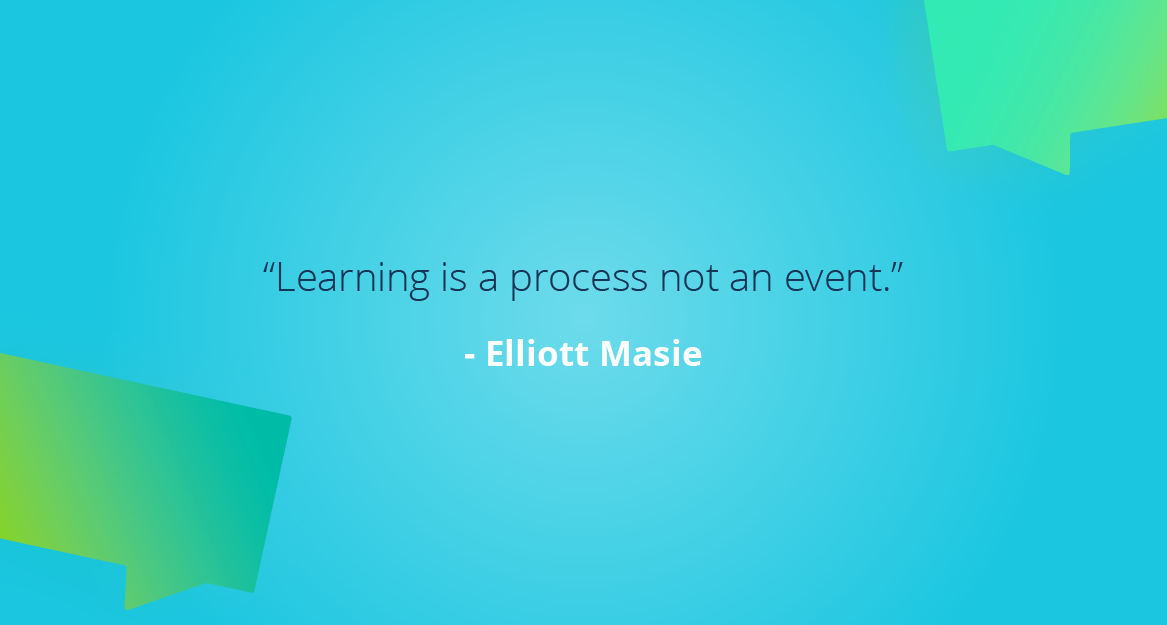 “Learning is a process not an event.”

- Elliott Masie